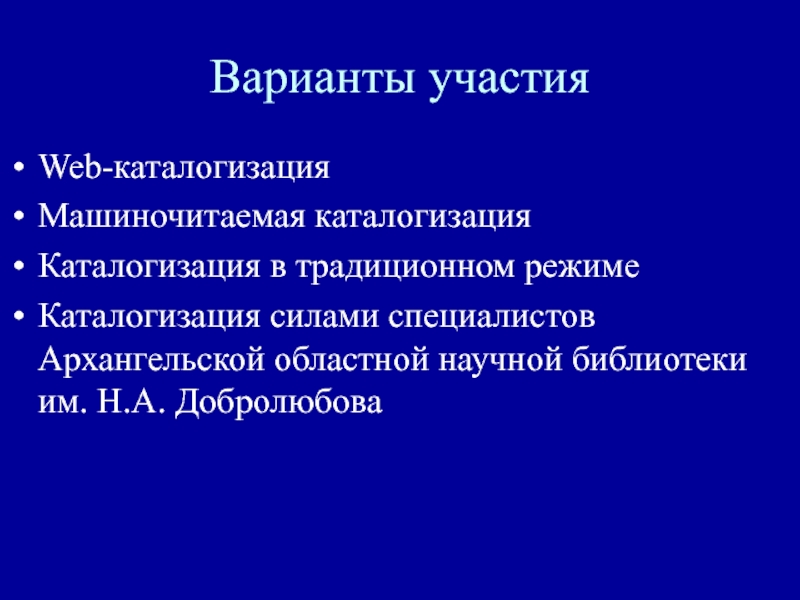 Варианты участия

• Web-каталогизация
• Машиночитаемая каталогизация
• Каталогизация в традиционном режиме
• Каталогизация силами специалистов Архангельской областной научной библиотеки им. Н.А. Добролюбова